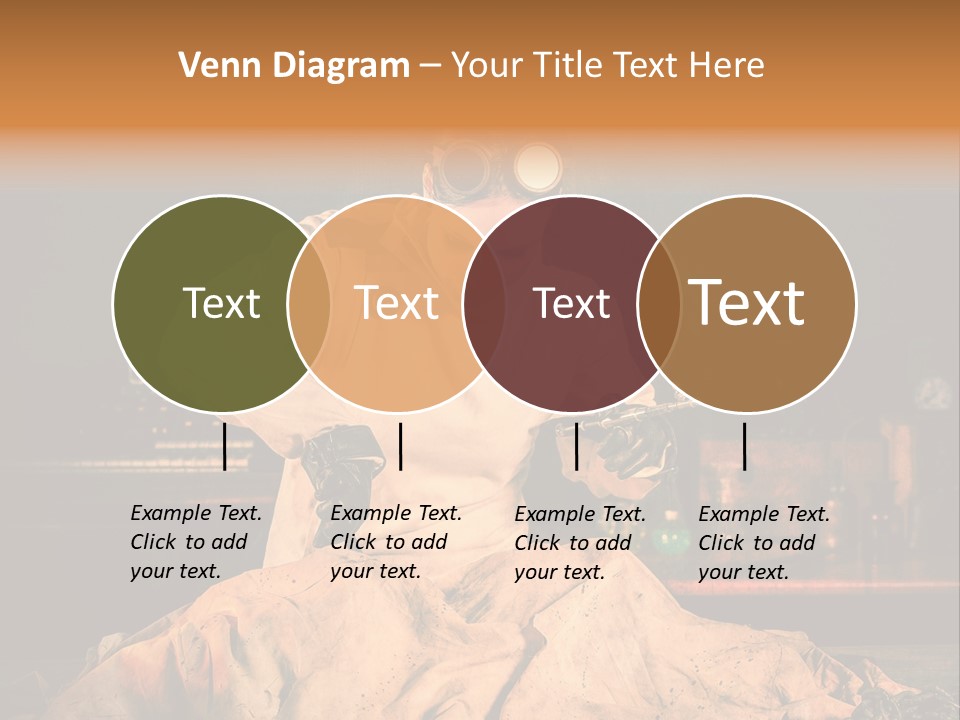 Venn Diagram – Your Title Text Here

Text

Text

Text

Text

Example Text. Click to add your text.

Example Text. Click to add your text.

Example Text. Click to add your text.

Example Text. Click to add your text.